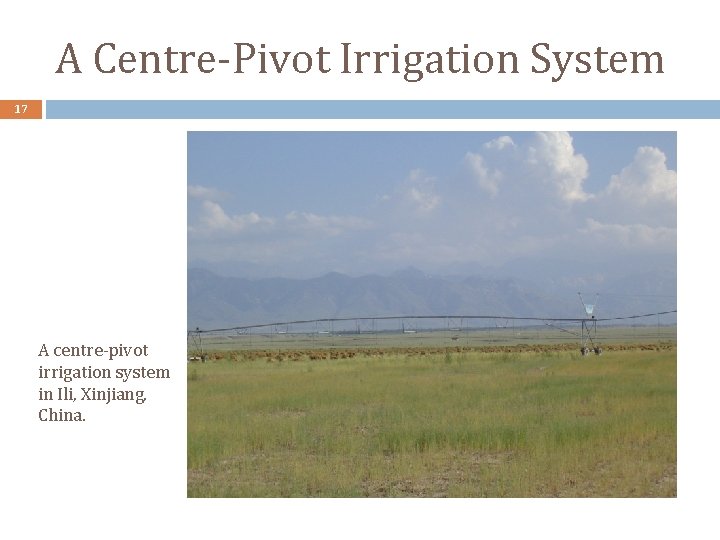 A Centre-Pivot Irrigation System

17

A centre-pivot irrigation system in Ili, Xinjiang, China.